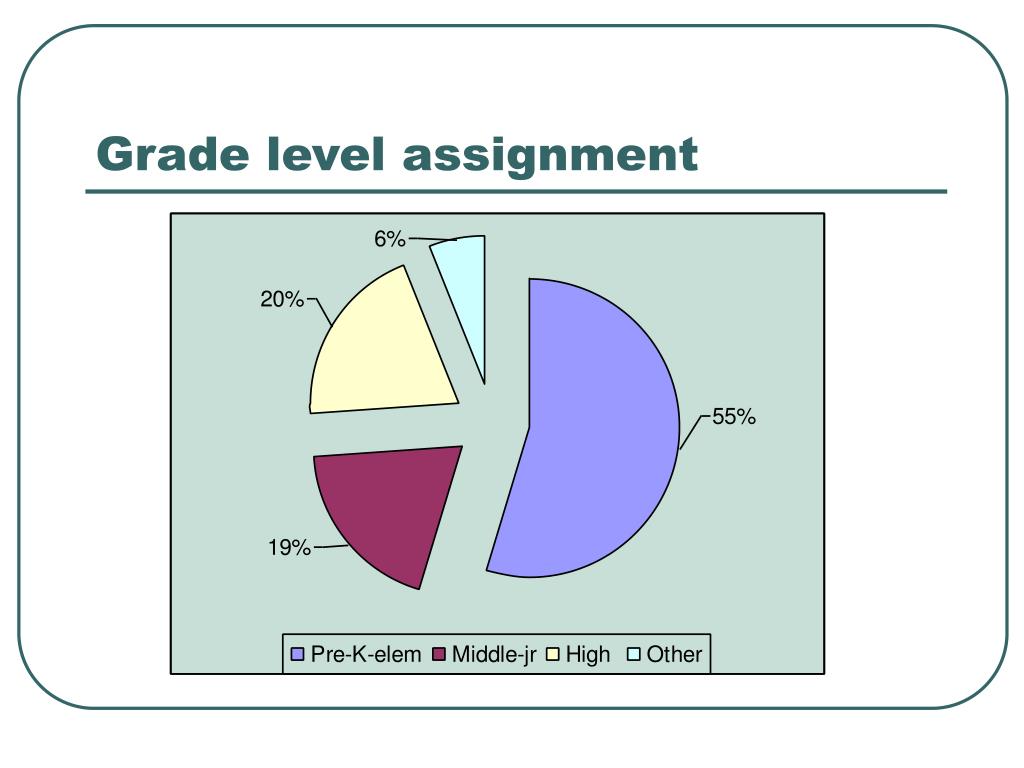 Grade level assignment

6%
20%
55%
19%

Pre-K-elem Middle-jr High Other